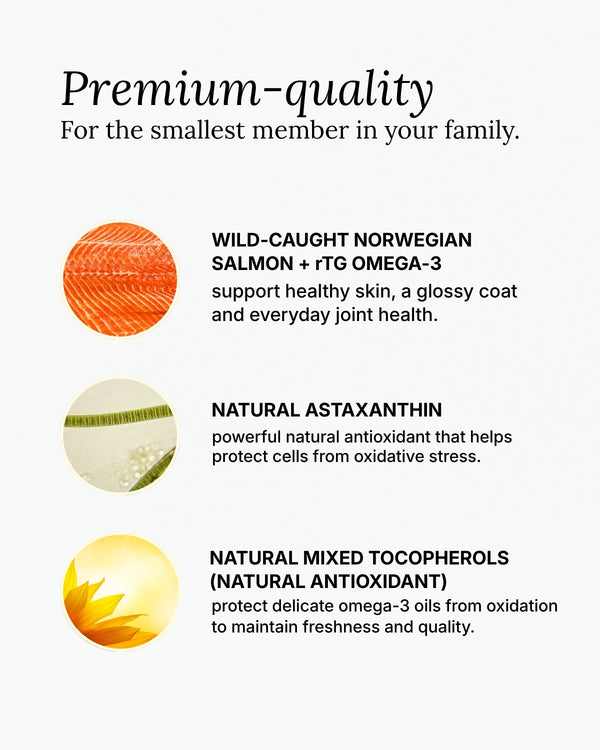 Premium-quality
For the smallest member in your family.

WILD-CAUGHT NORWEGIAN SALMON + rTG OMEGA-3
support healthy skin, a glossy coat and everyday joint health.

NATURAL ASTAXANTHIN
powerful natural antioxidant that helps protect cells from oxidative stress.

NATURAL MIXED TOCOPHEROLS (NATURAL ANTIOXIDANT)
protect delicate omega-3 oils from oxidation to maintain freshness and quality.